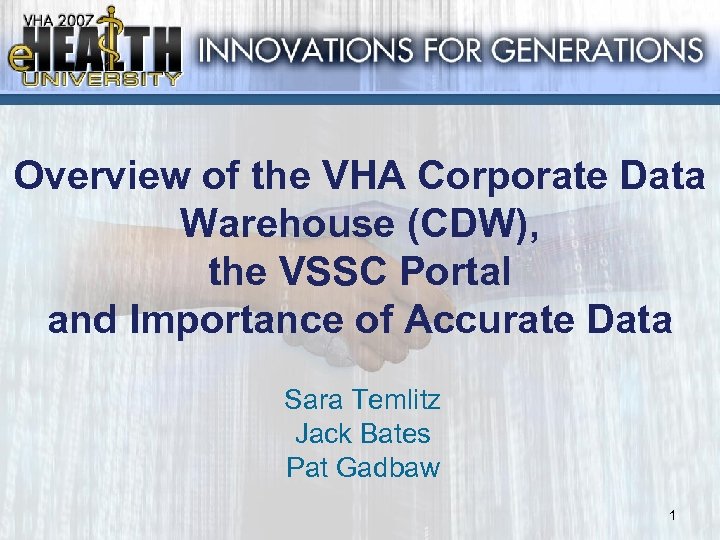 VHA 2007 eHEALTH UNIVERSITY

INNOVATIONS FOR GENERATIONS

Overview of the VHA Corporate Data Warehouse (CDW), the VSSC Portal and Importance of Accurate Data

Sara Temlitz
Jack Bates
Pat Gadbaw

1